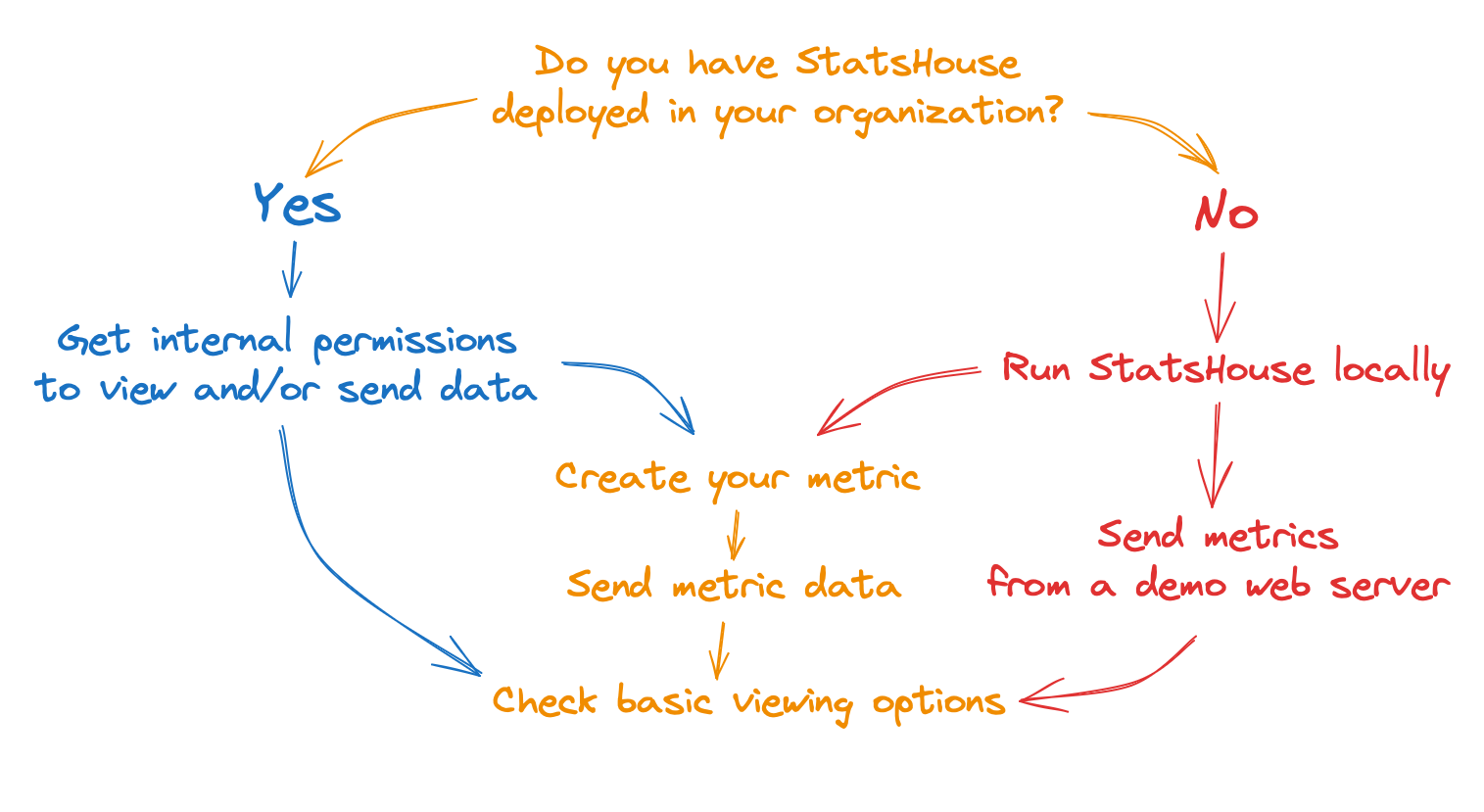 Do you have StatsHouse deployed in your organization?

Yes

No

Get internal permissions to view and/or send data

Run StatsHouse locally

Create your metric

Send metric data

Send metrics from a demo web server

Check basic viewing options